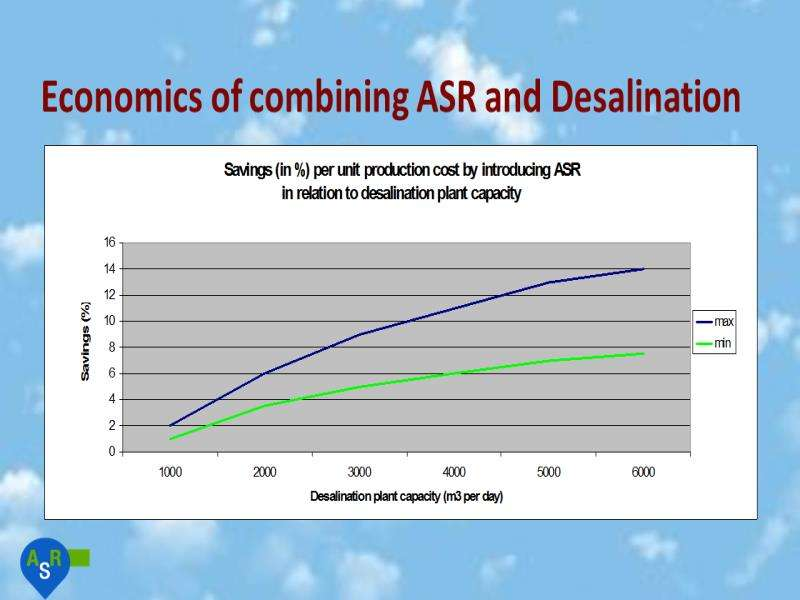 Economics of combining ASR and Desalination

Savings (in %) per unit production cost by introducing ASR in relation to desalination plant capacity

Savings (%)

16
14
12
10
8
6
4
2
0

1000 2000 3000 4000 5000 6000

Desalination plant capacity (m3 per day)

max
min

A R S